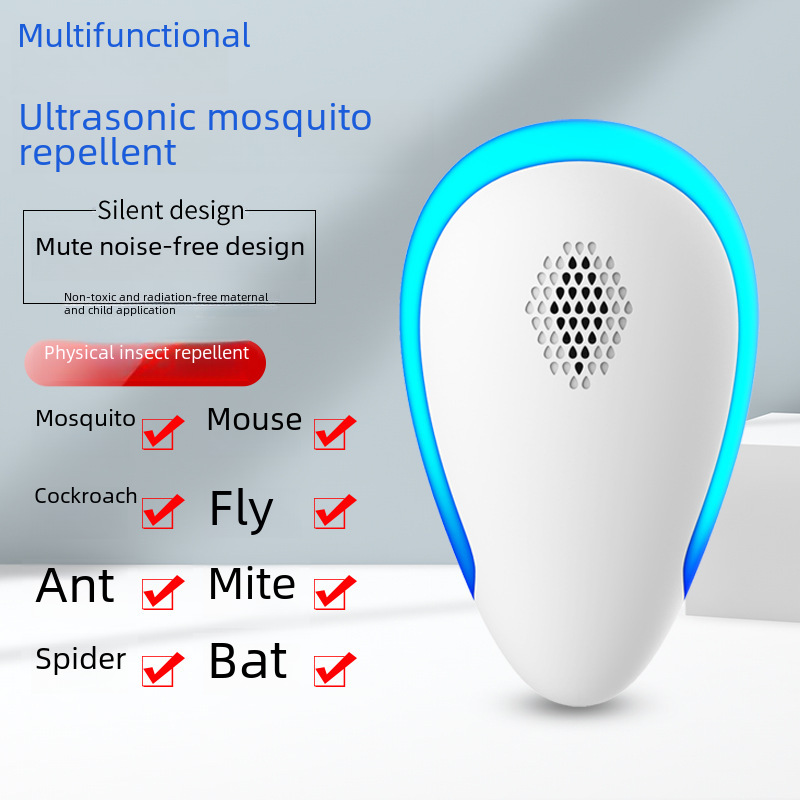 Multifunctional

Ultrasonic mosquito repellent

Silent design

Mute noise-free design

Non-toxic and radiation-free maternal and child application

Physical insect repellent

Mosquito Mouse

Cockroach Fly

Ant Mite

Spider Bat